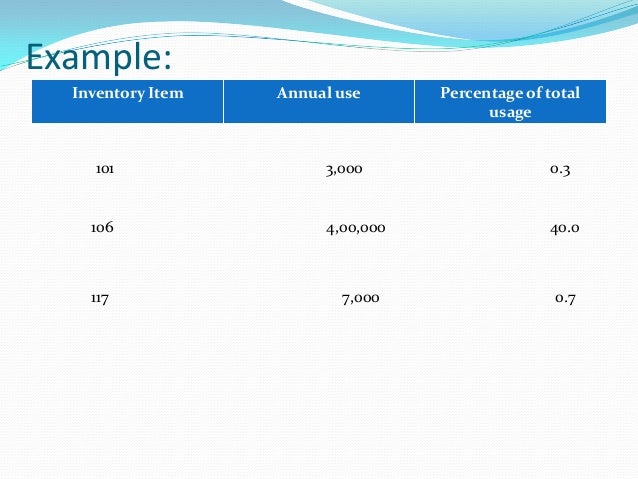 Example:

| Inventory Item | Annual use | Percentage of total usage |
|---|---|---|
| 101 | 3,000 | 0.3 |
| 106 | 4,00,000 | 40.0 |
| 117 | 7,000 | 0.7 |